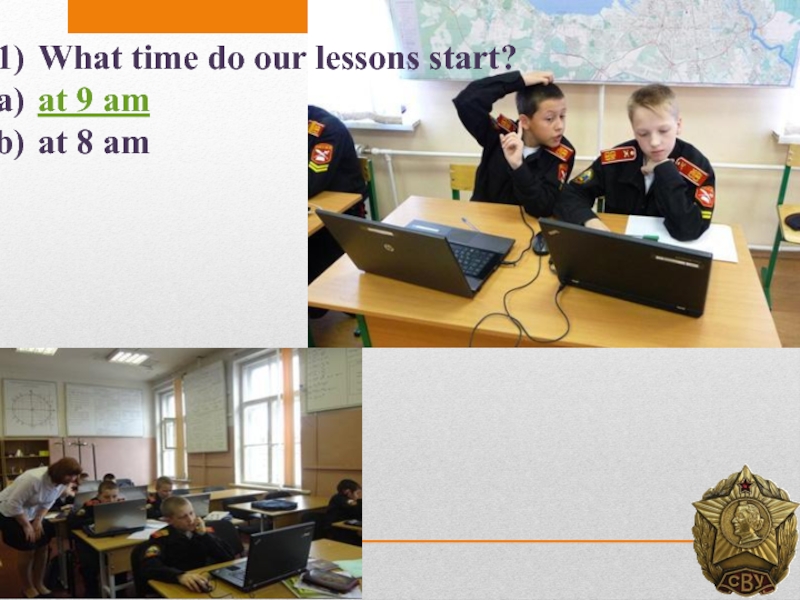 1) What time do our lessons start?
a) at 9 am
b) at 8 am

СВУ